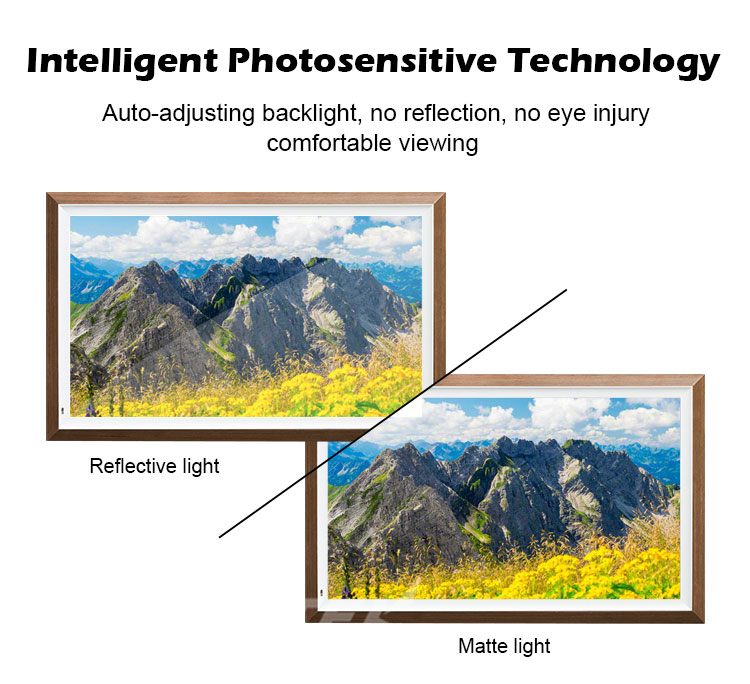 Intelligent Photosensitive Technology

Auto-adjusting backlight, no reflection, no eye injury comfortable viewing

Reflective light

Matte light